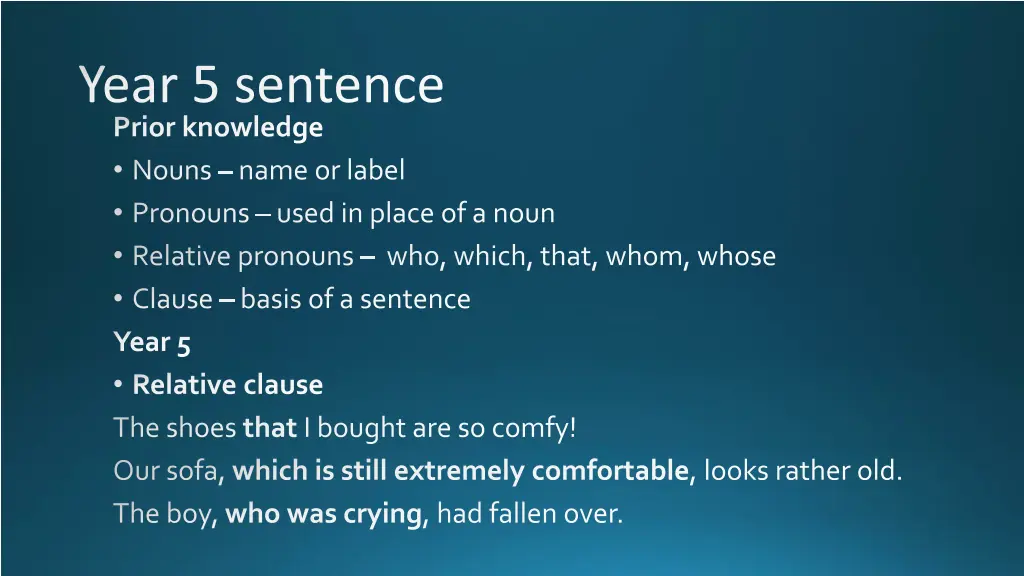 Year 5 sentence

Prior knowledge

• Nouns – name or label

• Pronouns – used in place of a noun

• Relative pronouns – who, which, that, whom, whose

• Clause – basis of a sentence

Year 5

• Relative clause

The shoes that I bought are so comfy!

Our sofa, which is still extremely comfortable, looks rather old.

The boy, who was crying, had fallen over.